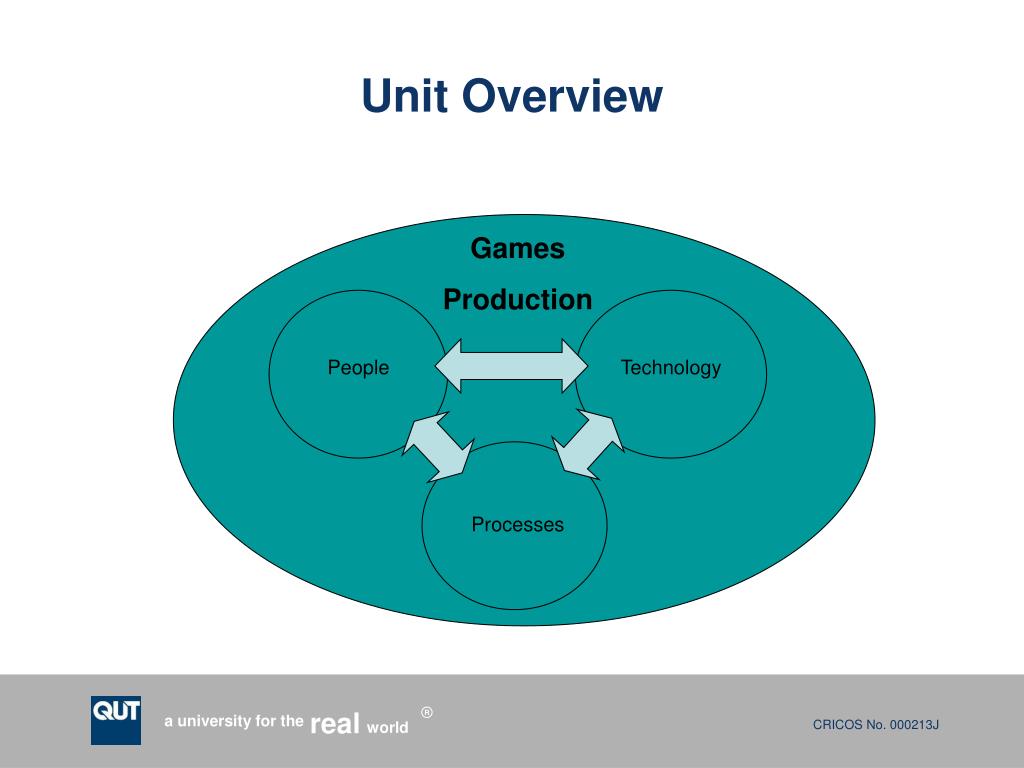 Unit Overview

Games

Production

People

Technology

Processes

QUT

a university for the real world ®

CRICOS No. 000213J